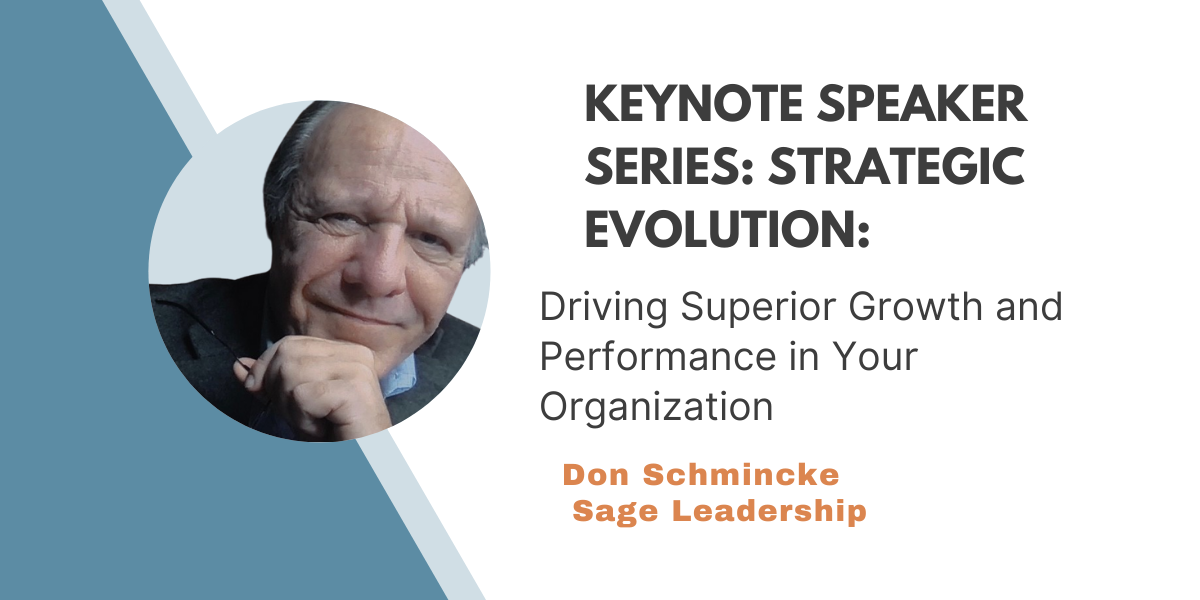 KEYNOTE SPEAKER SERIES: STRATEGIC EVOLUTION:

Driving Superior Growth and Performance in Your Organization

Don Schmincke
Sage Leadership